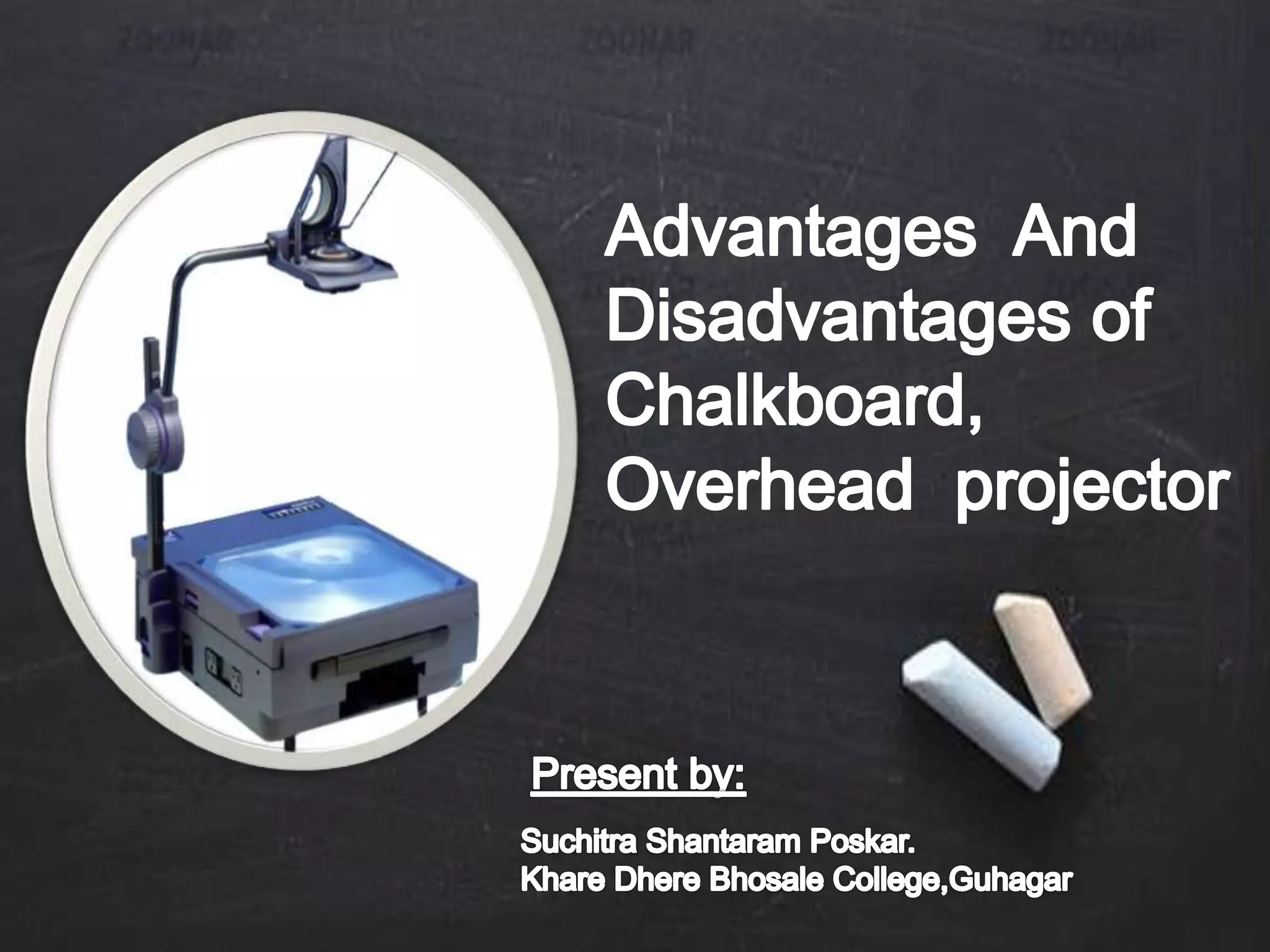 ZOONAR ZOONAR ZOONAR

Advantages And Disadvantages of Chalkboard, Overhead projector

Present by:

Suchitra Shantaram Poskar.
Khare Dhere Bhosale College,Guhagar